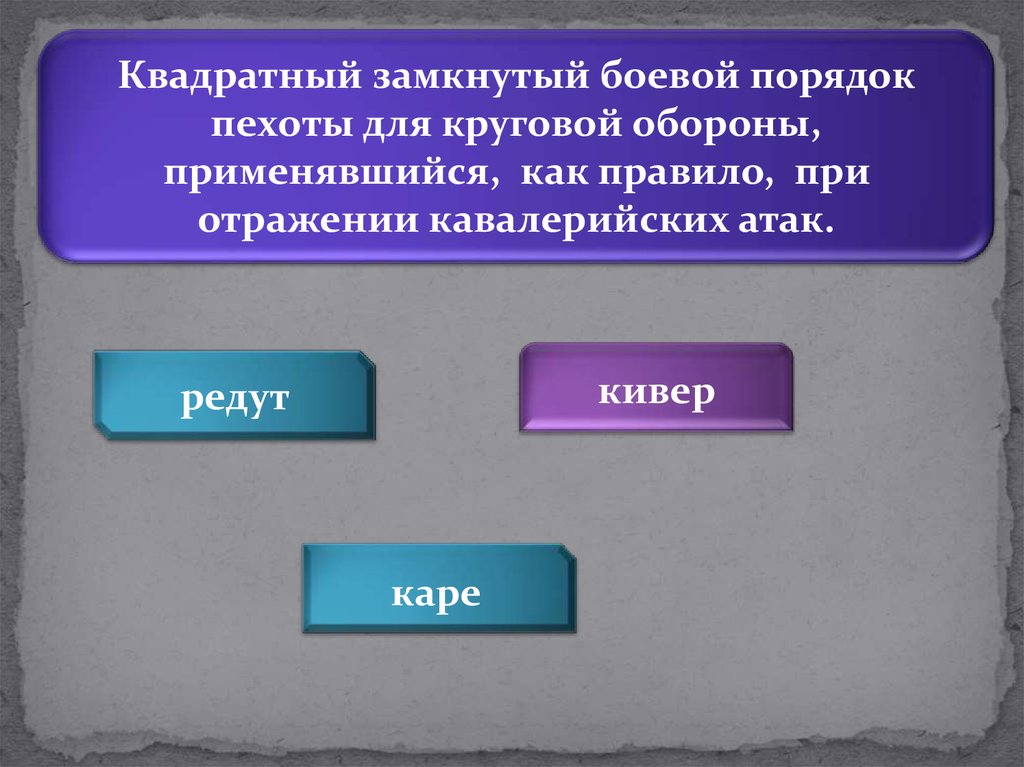 Квадратный замкнутый боевой порядок пехоты для круговой обороны, применявшийся, как правило, при отражении кавалерийских атак.

редут

кивер

каре